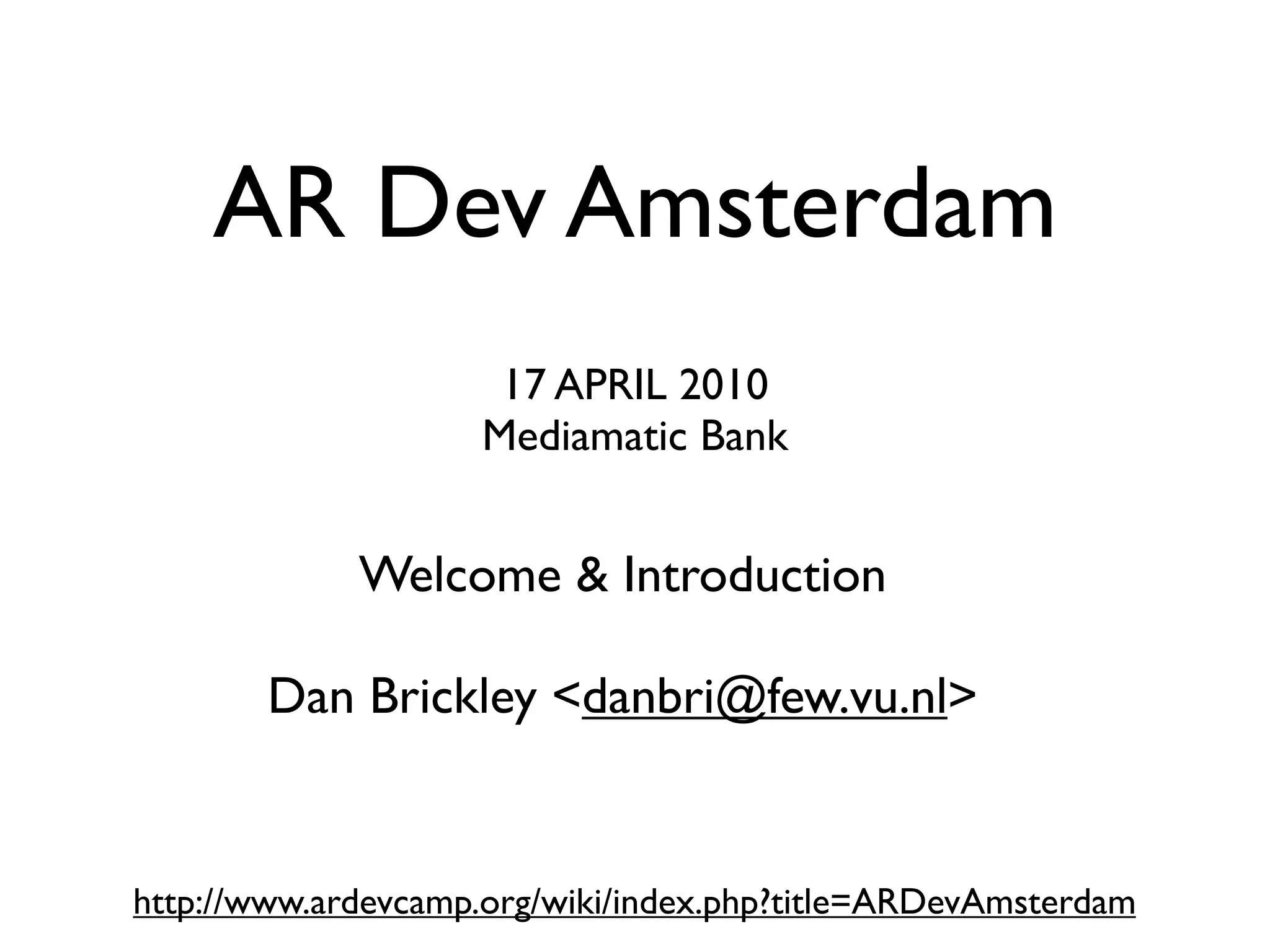 AR Dev Amsterdam

17 APRIL 2010
Mediamatic Bank

Welcome & Introduction

Dan Brickley <danbri@few.vu.nl>

http://www.ardevcamp.org/wiki/index.php?title=ARDevAmsterdam